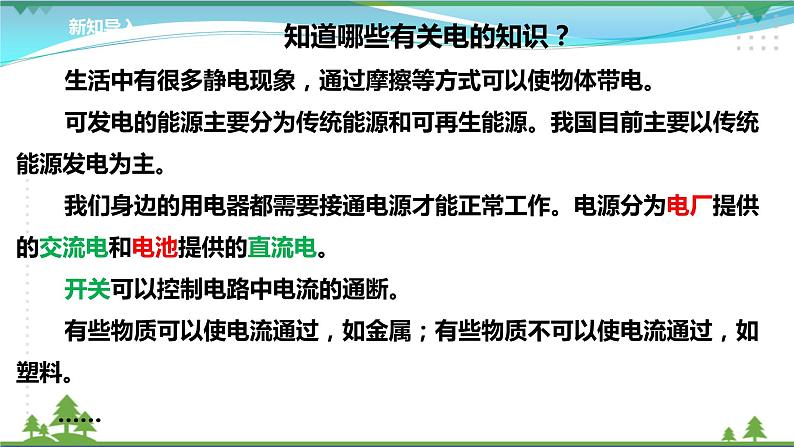 新知导入

知道哪些有关电的知识？

生活中有很多静电现象，通过摩擦等方式可以使物体带电。

可发电的能源主要分为传统能源和可再生能源。我国目前主要以传统能源发电为主。

我们身边的用电器都需要接通电源才能正常工作。电源分为电厂提供的交流电和电池提供的直流电。

开关可以控制电路中电流的通断。

有些物质可以使电流通过，如金属；有些物质不可以使电流通过，如塑料。

……